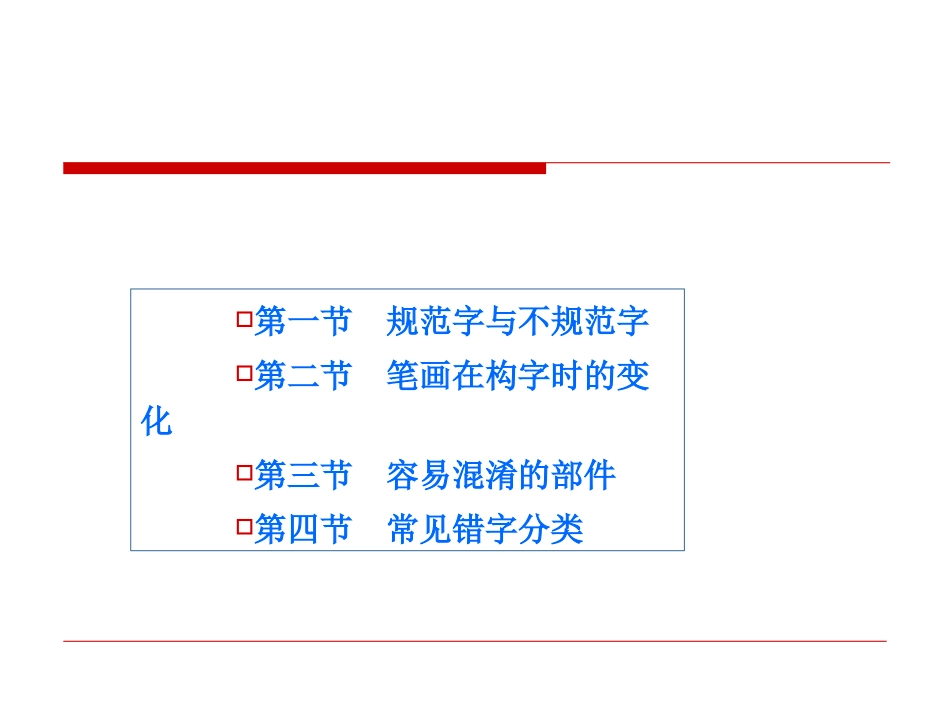 第一节　规范字与不规范字
第二节　笔画在构字时的变化
第三节　容易混淆的部件
第四节　常见错字分类